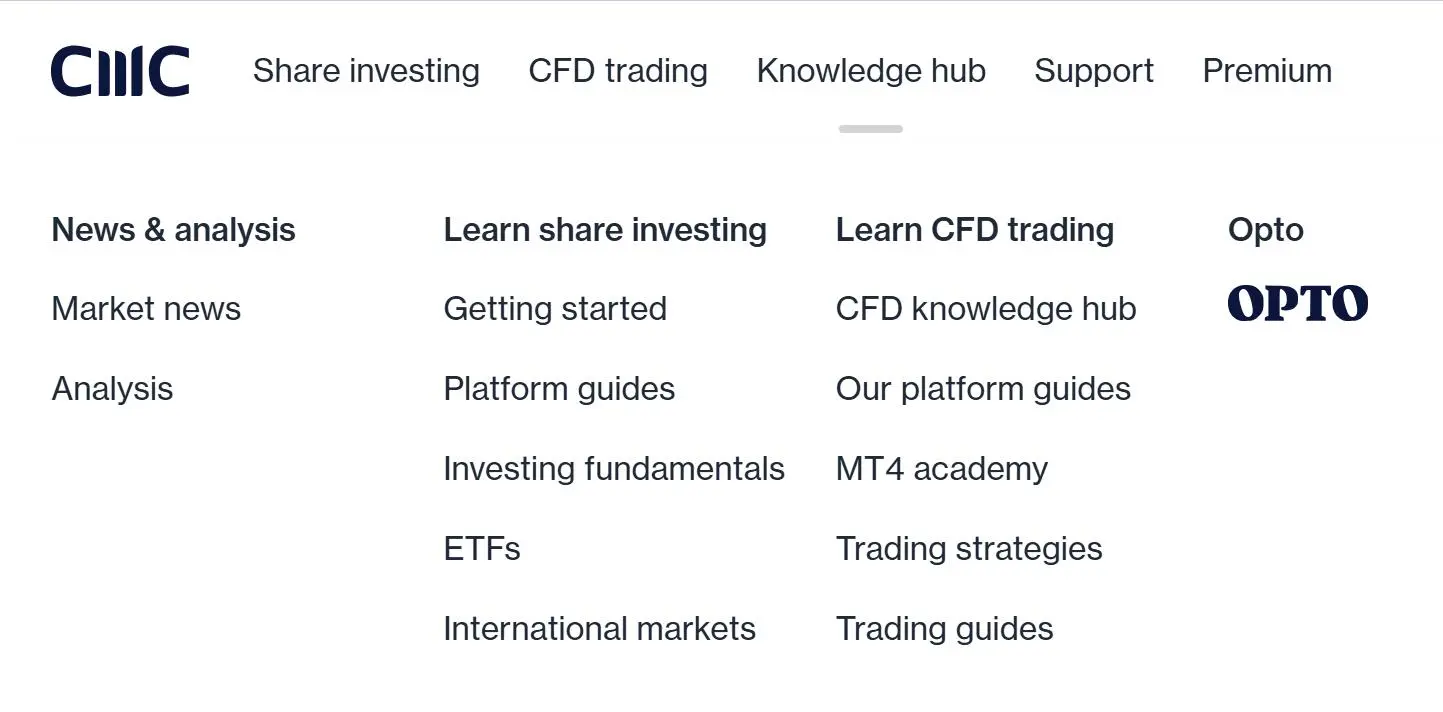 CMC Share investing CFD trading Knowledge hub Support Premium

News & analysis

Market news

Analysis

Learn share investing

Getting started

Platform guides

Investing fundamentals

ETFs

International markets

Learn CFD trading

CFD knowledge hub

Our platform guides

MT4 academy

Trading strategies

Trading guides

Opto

OPTO